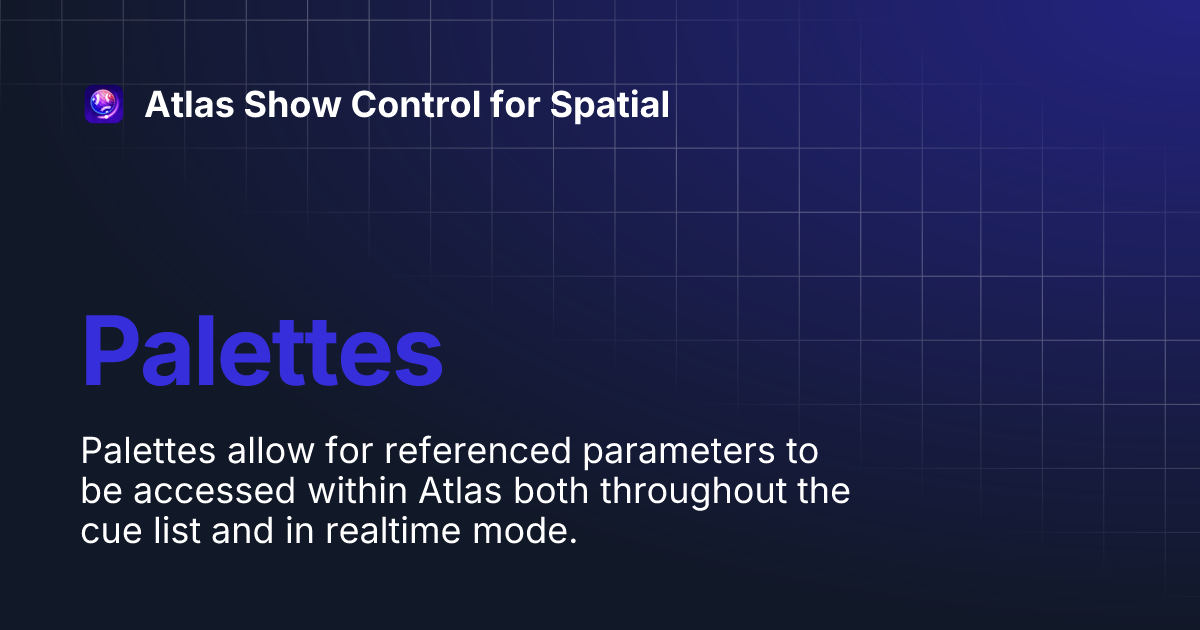 Atlas Show Control for Spatial

Palettes

Palettes allow for referenced parameters to be accessed within Atlas both throughout the cue list and in realtime mode.